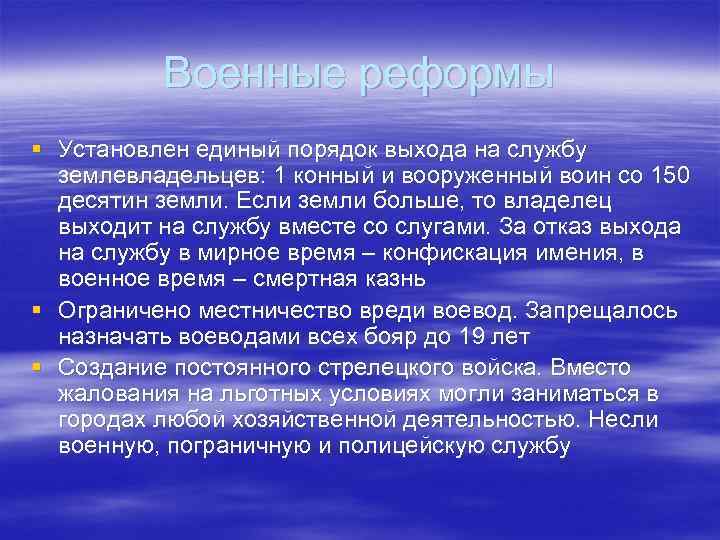 Военные реформы

▪ Установлен единый порядок выхода на службу землевладельцев: 1 конный и вооруженный воин со 150 десятин земли. Если земли больше, то владелец выходит на службу вместе со слугами. За отказ выхода на службу в мирное время – конфискация имения, в военное время – смертная казнь

▪ Ограничено местничество вреди воевод. Запрещалось назначать воеводами всех бояр до 19 лет

▪ Создание постоянного стрелецкого войска. Вместо жалования на льготных условиях могли заниматься в городах любой хозяйственной деятельностью. Несли военную, пограничную и полицейскую службу